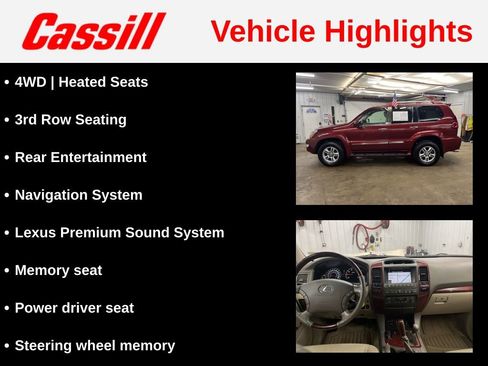 Cassill Vehicle Highlights

• 4WD | Heated Seats

• 3rd Row Seating

• Rear Entertainment

• Navigation System

• Lexus Premium Sound System

• Memory seat

• Power driver seat

• Steering wheel memory